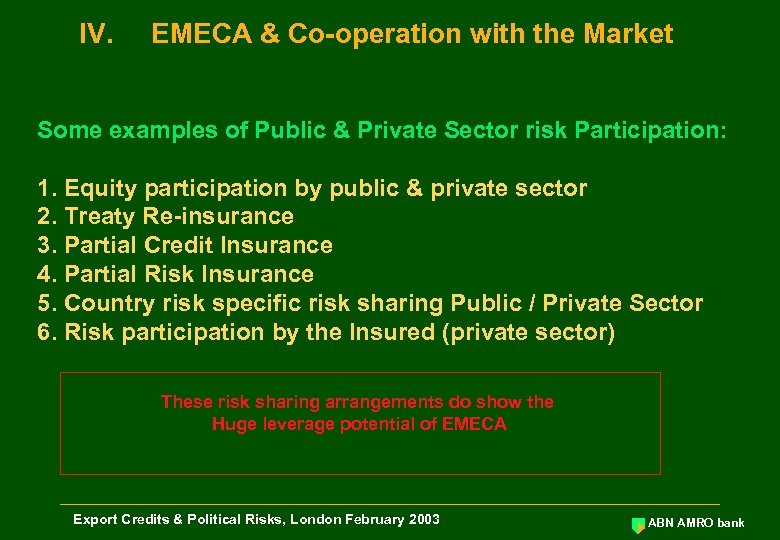 IV. EMECA & Co-operation with the Market

Some examples of Public & Private Sector risk Participation:

1. Equity participation by public & private sector
2. Treaty Re-insurance
3. Partial Credit Insurance
4. Partial Risk Insurance
5. Country risk specific risk sharing Public / Private Sector
6. Risk participation by the Insured (private sector)

These risk sharing arrangements do show the Huge leverage potential of EMECA

Export Credits & Political Risks, London February 2003

ABN AMRO bank